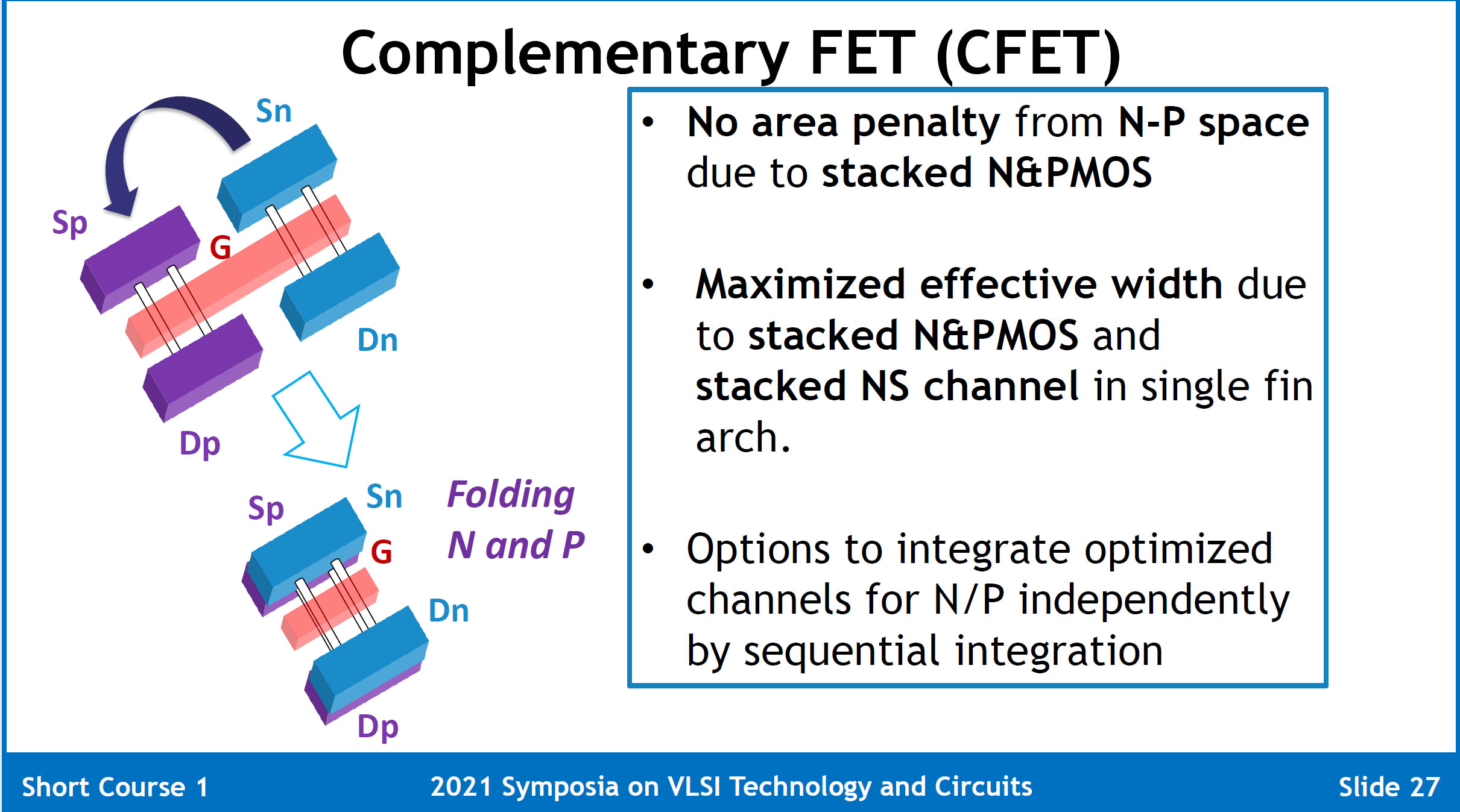 Complementary FET (CFET)

Sn

Sp

G

Dn

Dp

Sp

Sn

G

Dn

Dp

Folding N and P

• No area penalty from N-P space due to stacked N&PMOS

• Maximized effective width due to stacked N&PMOS and stacked NS channel in single fin arch.

• Options to integrate optimized channels for N/P independently by sequential integration

Short Course 1

2021 Symposia on VLSI Technology and Circuits

Slide 27